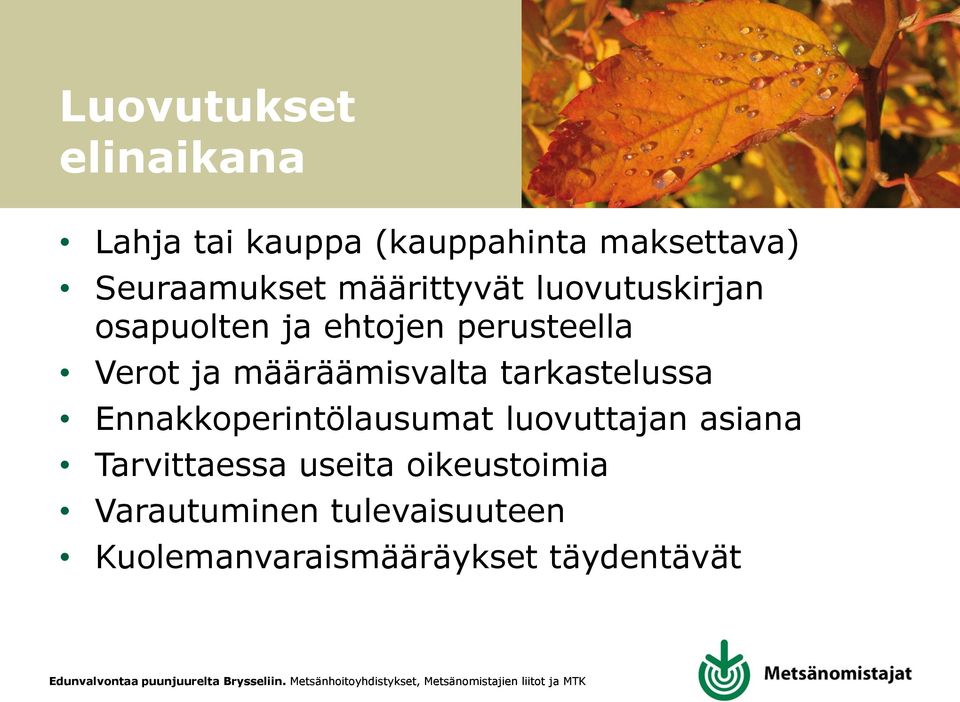 Luovutukset elinaikana

• Lahja tai kauppa (kauppahinta maksettava)
• Seuraamukset määrittyvät luovutuskirjan osapuolten ja ehtojen perusteella
• Verot ja määräämisvalta tarkastelussa
• Ennakkoperintölausumat luovuttajan asiana
• Tarvittaessa useita oikeustoimia
• Varautuminen tulevaisuuteen
• Kuolemanvaraismääräykset täydentävät

Edunvalvontaa puunjuurelta Brysseliin. Metsänhoitoyhdistykset, Metsänomistajien liitot ja MTK

Metsänomistajat